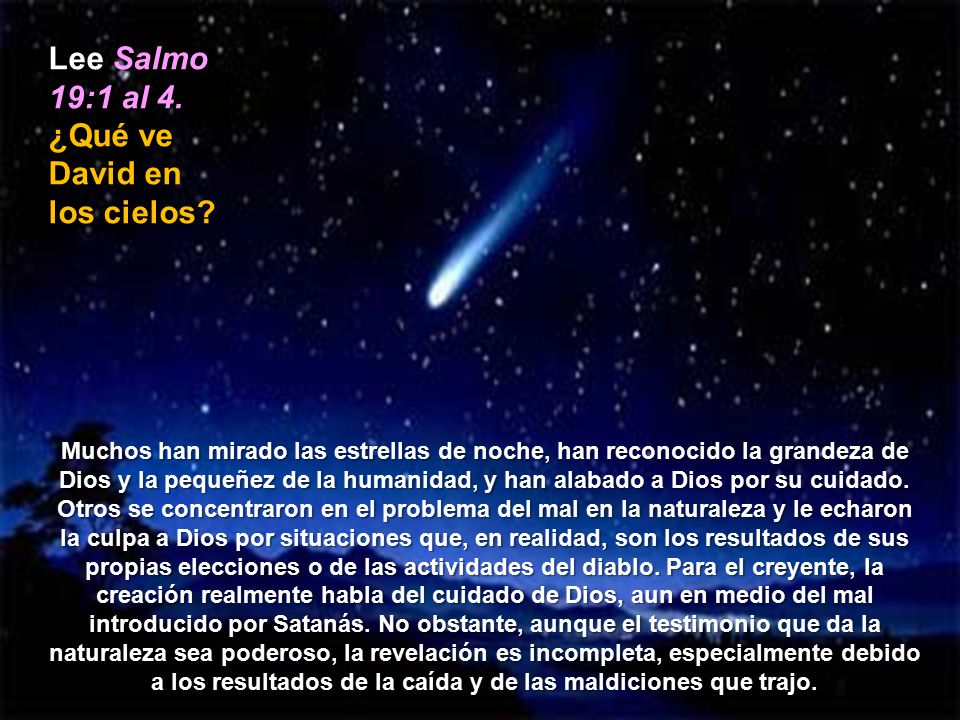 Lee Salmo 19:1 al 4. ¿Qué ve David en los cielos?

Muchos han mirado las estrellas de noche, han reconocido la grandeza de Dios y la pequeñez de la humanidad, y han alabado a Dios por su cuidado. Otros se concentraron en el problema del mal en la naturaleza y le echaron la culpa a Dios por situaciones que, en realidad, son los resultados de sus propias elecciones o de las actividades del diablo. Para el creyente, la creación realmente habla del cuidado de Dios, aun en medio del mal introducido por Satanás. No obstante, aunque el testimonio que da la naturaleza sea poderoso, la revelación es incompleta, especialmente debido a los resultados de la caída y de las maldiciones que trajo.